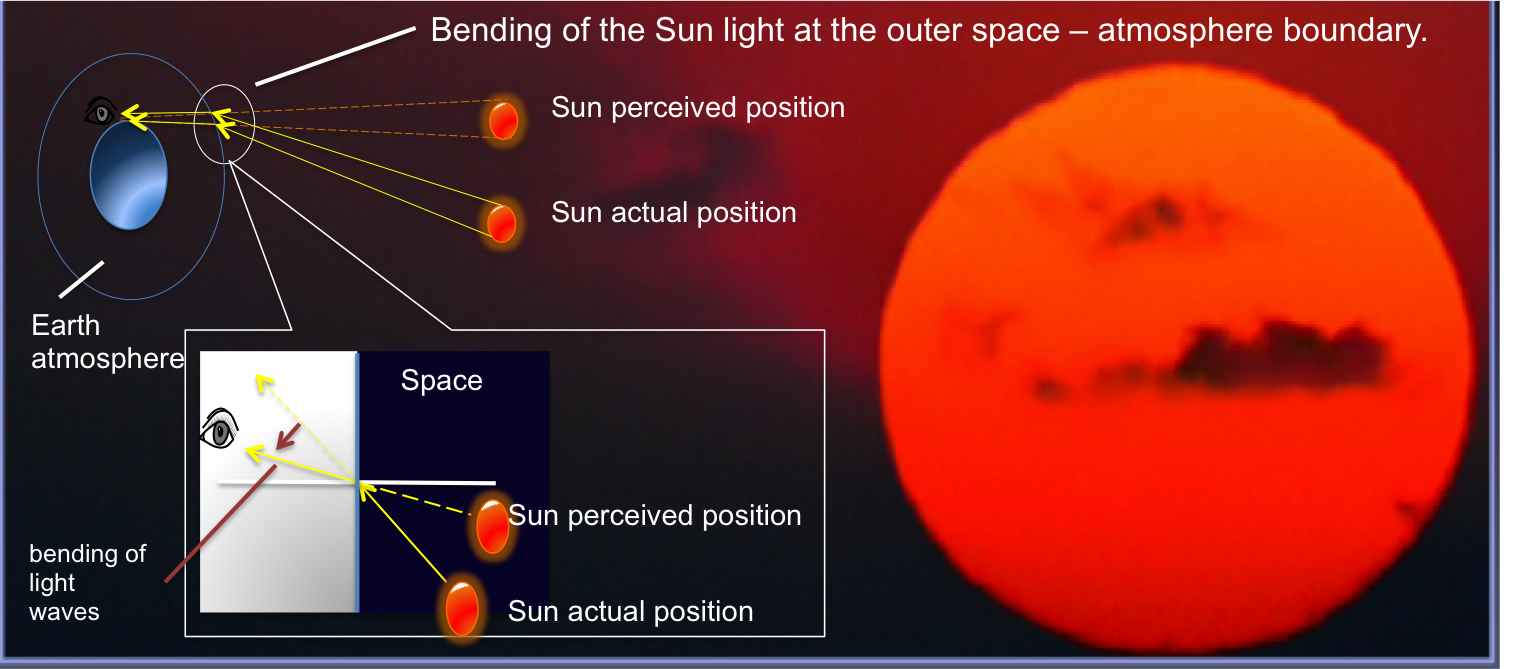 Bending of the Sun light at the outer space – atmosphere boundary.

Sun perceived position

Sun actual position

Earth atmosphere

Space

Sun perceived position

Sun actual position

bending of light waves